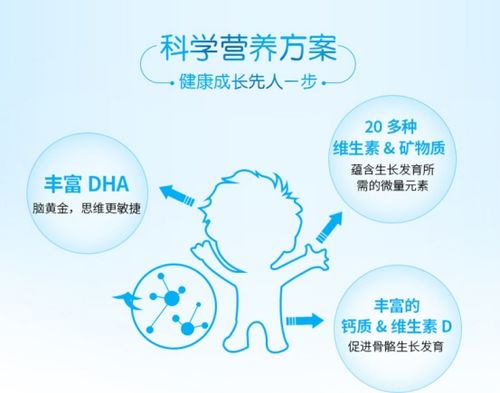 科学营养方案

健康成长先人一步

丰富 DHA

脑黄金，思维更敏捷

20 多种

维生素 & 矿物质

蕴含生长发育所需的微量元素

丰富的

钙质 & 维生素 D

促进骨骼生长发育